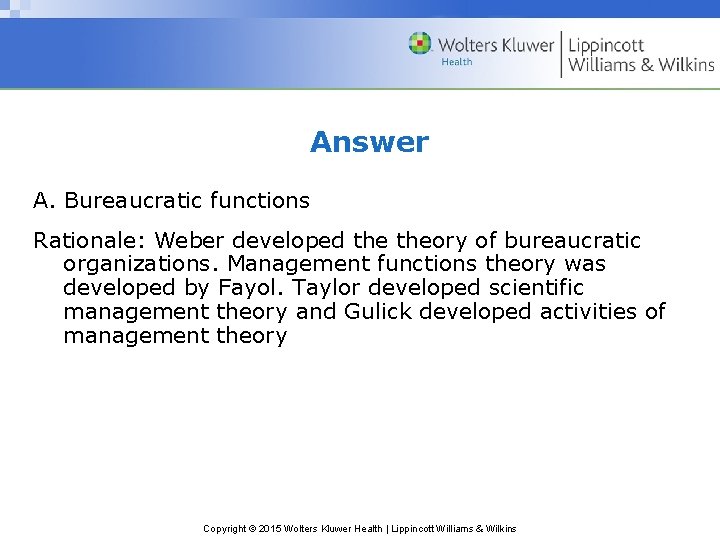 Wolters Kluwer Health | Lippincott Williams & Wilkins

Answer

A. Bureaucratic functions

Rationale: Weber developed the theory of bureaucratic organizations. Management functions theory was developed by Fayol. Taylor developed scientific management theory and Gulick developed activities of management theory

Copyright © 2015 Wolters Kluwer Health | Lippincott Williams & Wilkins